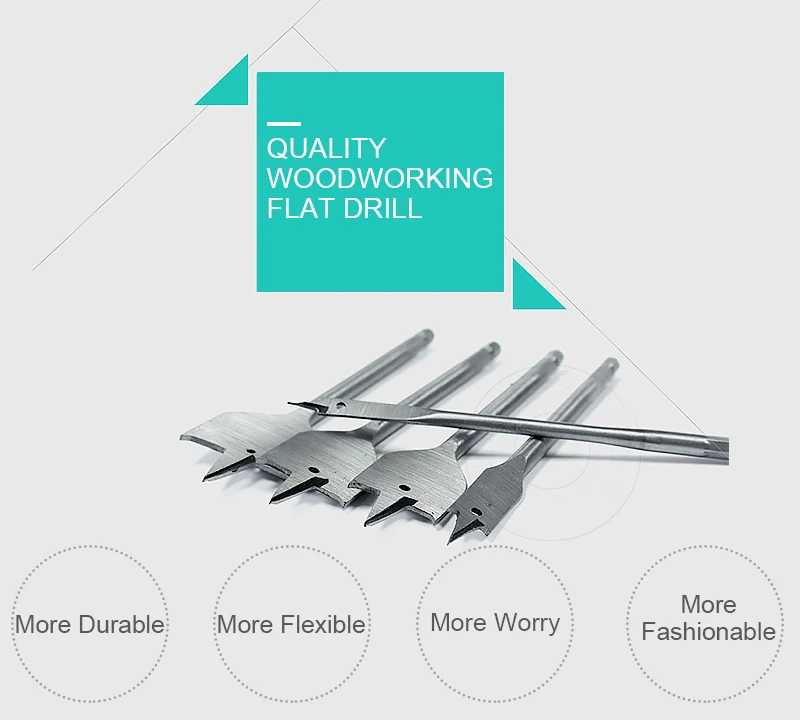 QUALITY WOODWORKING FLAT DRILL

More Durable

More Flexible

More Worry

More Fashionable